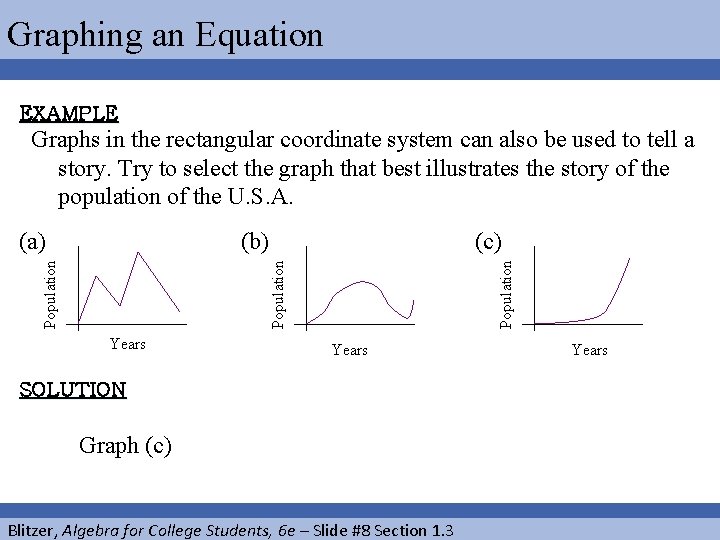 Graphing an Equation

EXAMPLE

Graphs in the rectangular coordinate system can also be used to tell a story. Try to select the graph that best illustrates the story of the population of the U.S.A.

(a)

Population

Years

(b)

Population

Years

(c)

Population

Years

SOLUTION

Graph (c)

Blitzer, Algebra for College Students, 6e – Slide #8 Section 1.3